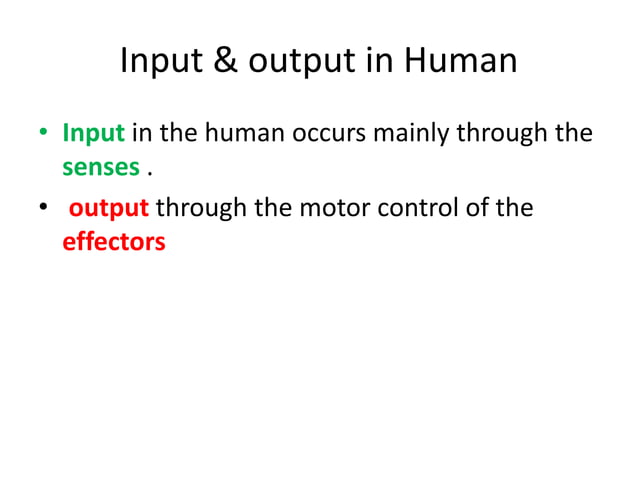 Input & output in Human

• Input in the human occurs mainly through the senses .

• output through the motor control of the effectors